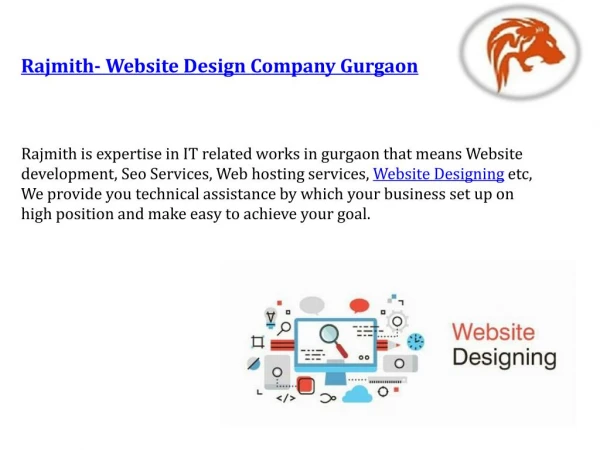 Rajmith- Website Design Company Gurgaon

Rajmith is expertise in IT related works in gurgaon that means Website development, Seo Services, Web hosting services, Website Designing etc, We provide you technical assistance by which your business set up on high position and make easy to achieve your goal.

</>

Website
Designing